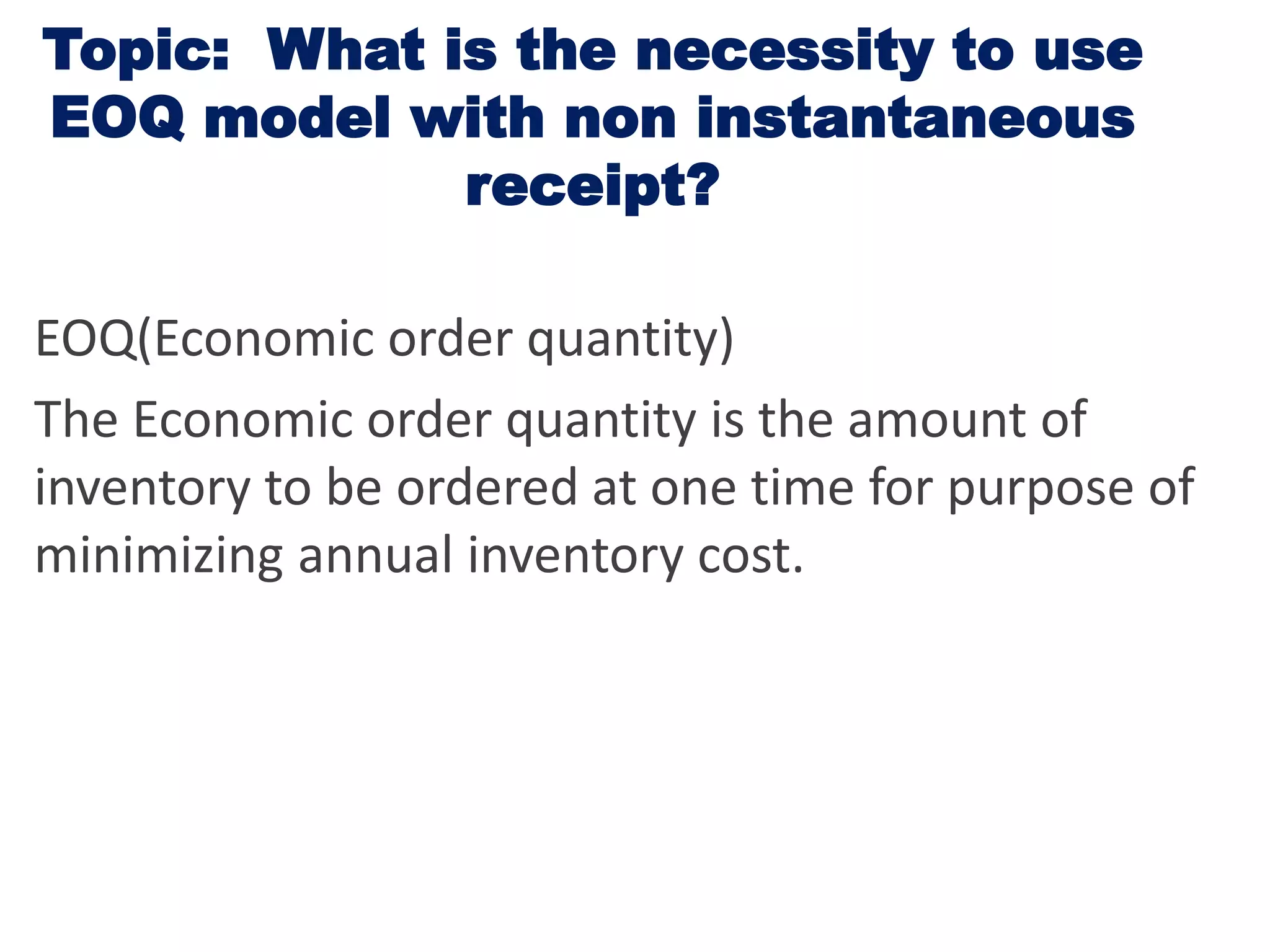 Topic: What is the necessity to use EOQ model with non instantaneous receipt?

EOQ(Economic order quantity)

The Economic order quantity is the amount of inventory to be ordered at one time for purpose of minimizing annual inventory cost.